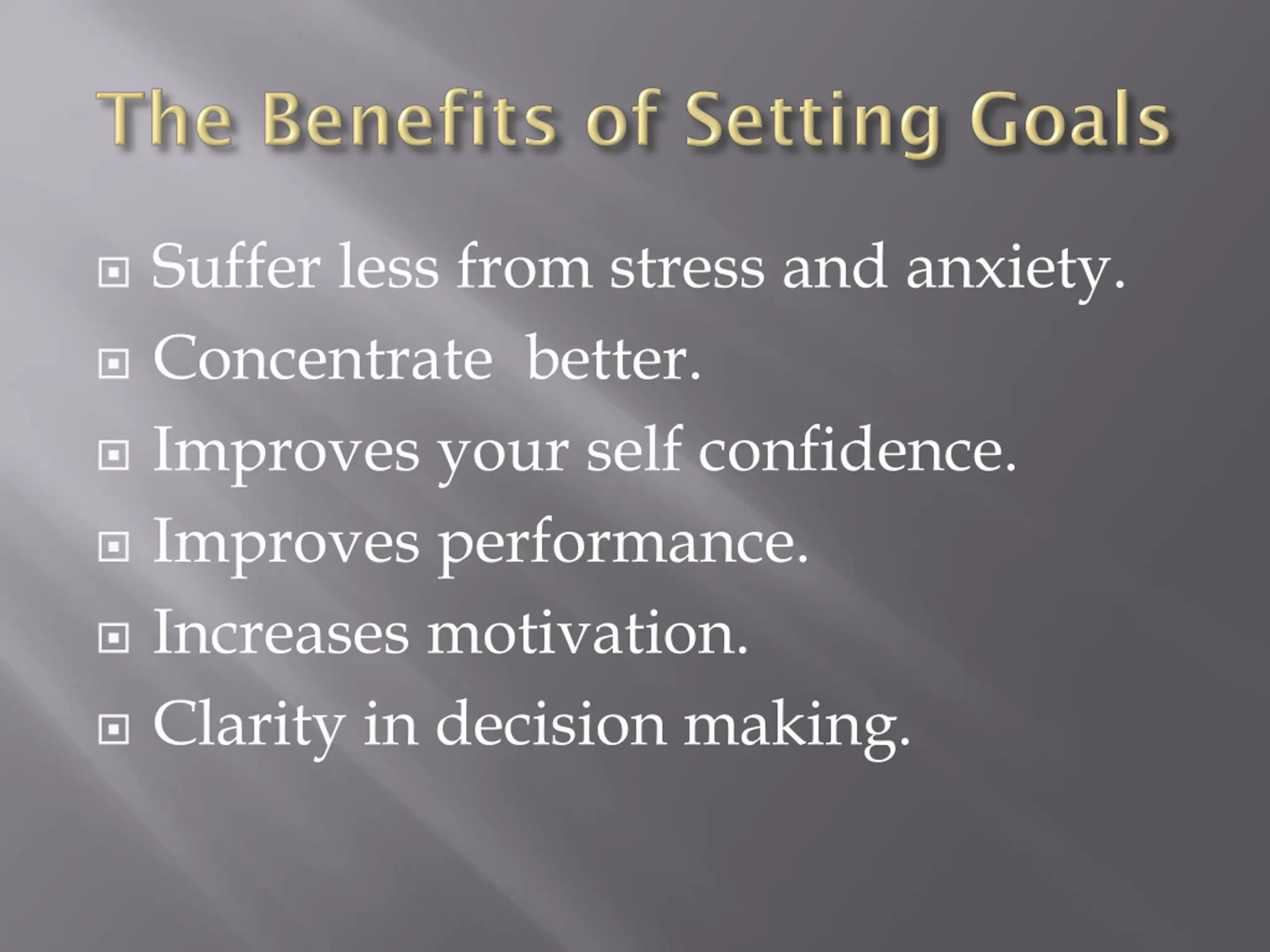 The Benefits of Setting Goals

- Suffer less from stress and anxiety.
- Concentrate  better.
- Improves your self confidence.
- Improves performance.
- Increases motivation.
- Clarity in decision making.